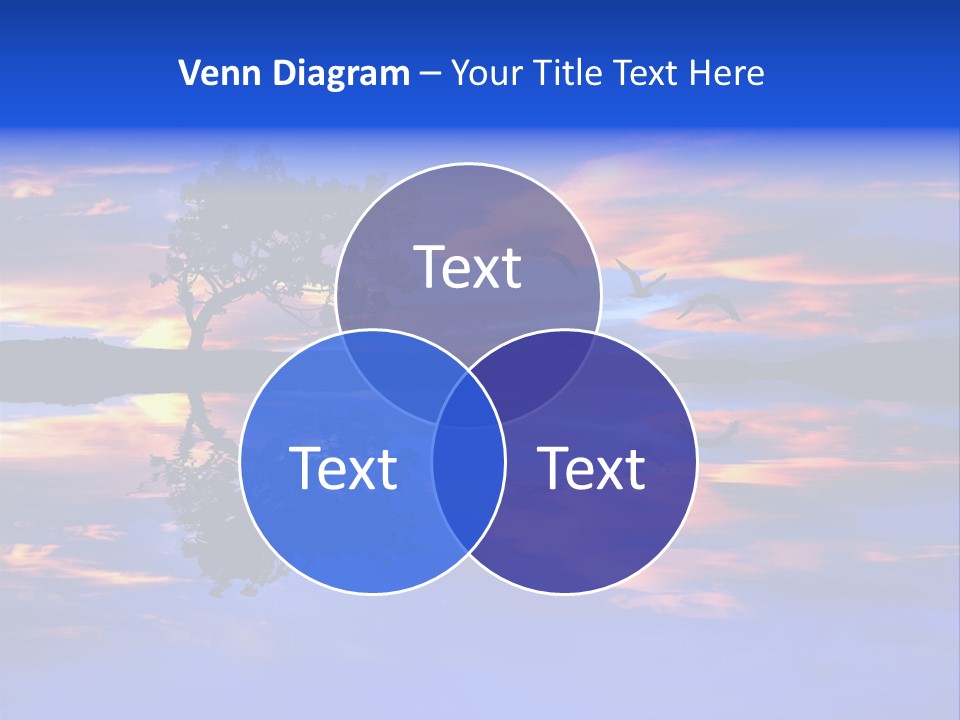 Venn Diagram – Your Title Text Here

Text

Text

Text